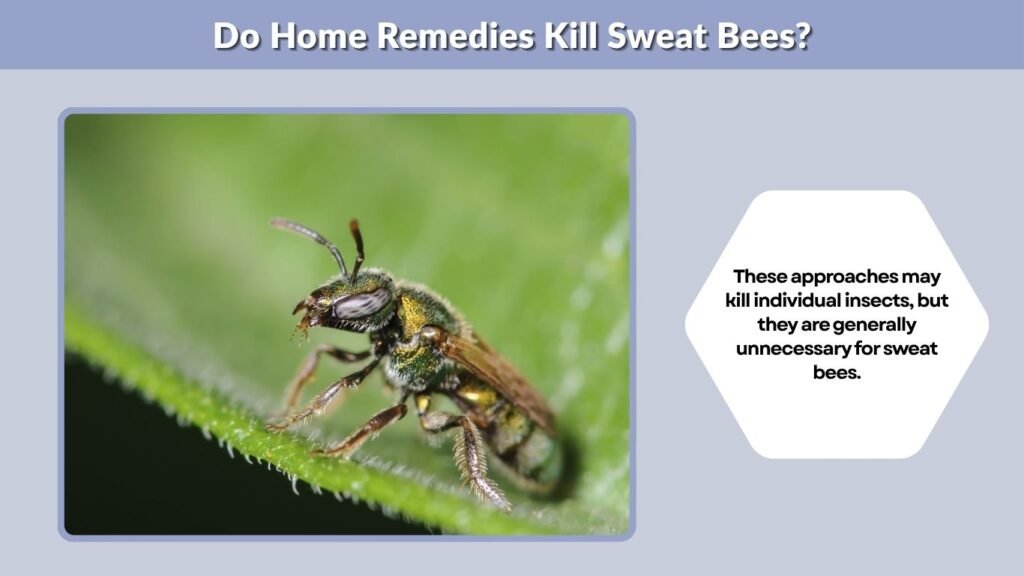 Do Home Remedies Kill Sweat Bees?

These approaches may kill individual insects, but they are generally unnecessary for sweat bees.